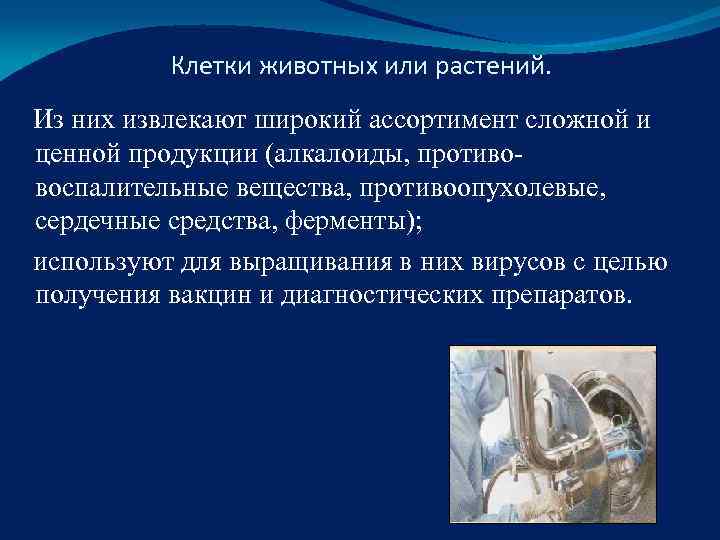 Клетки животных или растений.

Из них извлекают широкий ассортимент сложной и ценной продукции (алкалоиды, противовоспалительные вещества, противоопухолевые, сердечные средства, ферменты);

используют для выращивания в них вирусов с целью получения вакцин и диагностических препаратов.